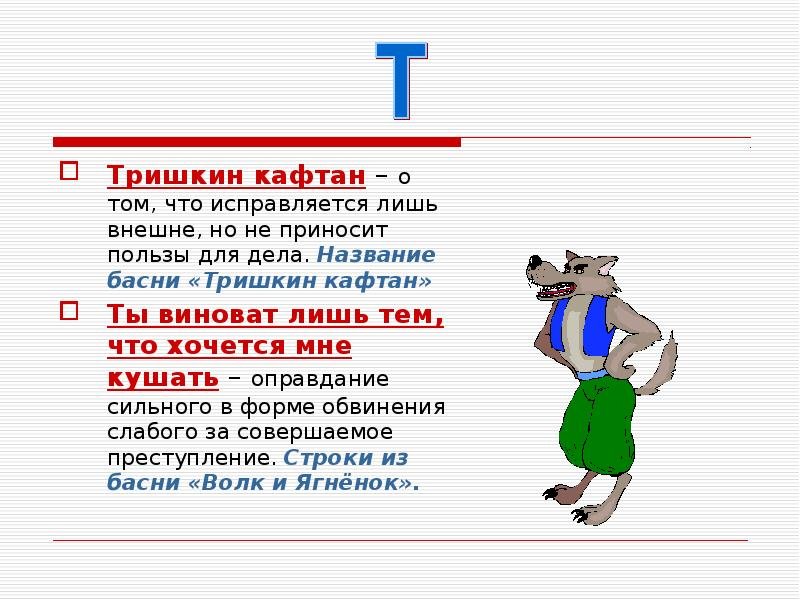 Т

Тришкин кафтан – о том, что исправляется лишь внешне, но не приносит пользы для дела. Название басни «Тришкин кафтан»

Ты виноват лишь тем, что хочется мне кушать – оправдание сильного в форме обвинения слабого за совершаемое преступление. Строки из басни «Волк и Ягнёнок».